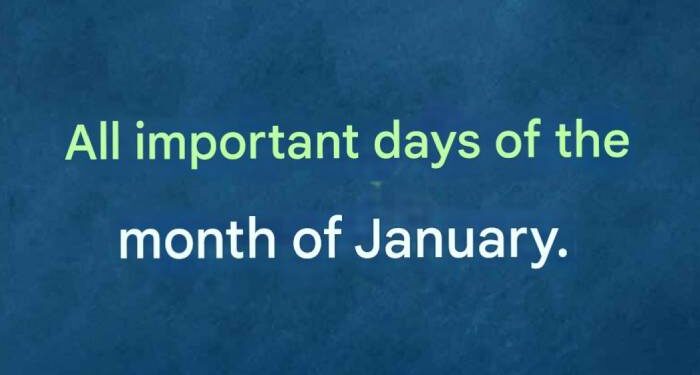 All important days of the month of January.